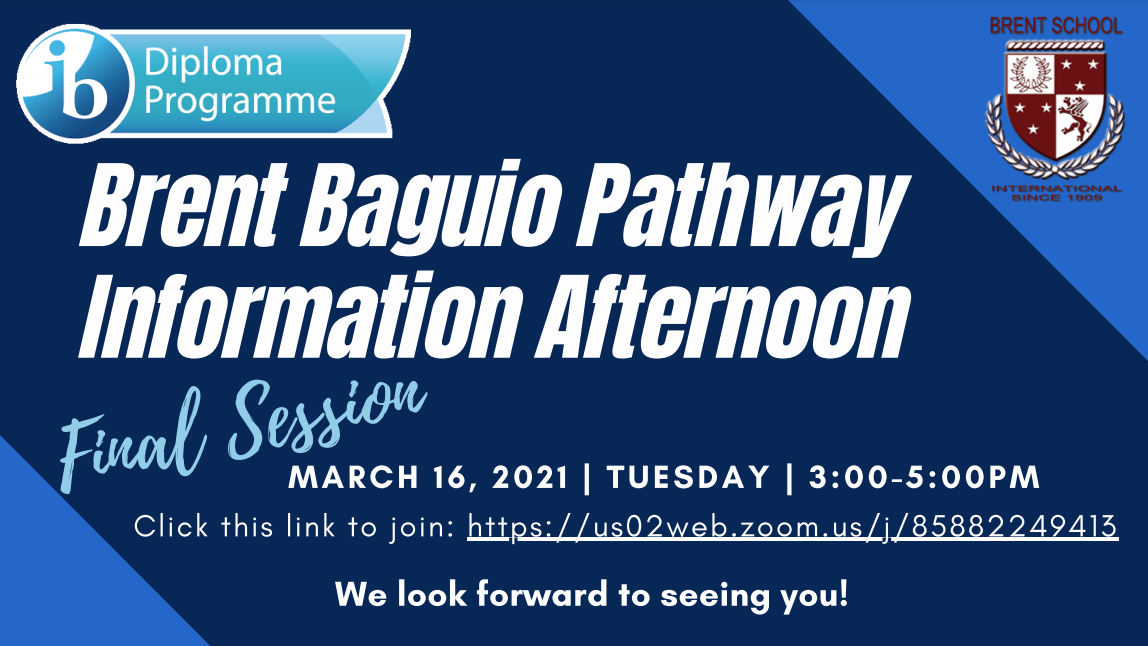 ib Diploma Programme

BRENT SCHOOL
INTERNATIONAL
SINCE 1909

Brent Baguio Pathway Information Afternoon

Final Session

MARCH 16, 2021 | TUESDAY | 3:00-5:00PM

Click this link to join: https://us02web.zoom.us/j/85882249413

We look forward to seeing you!